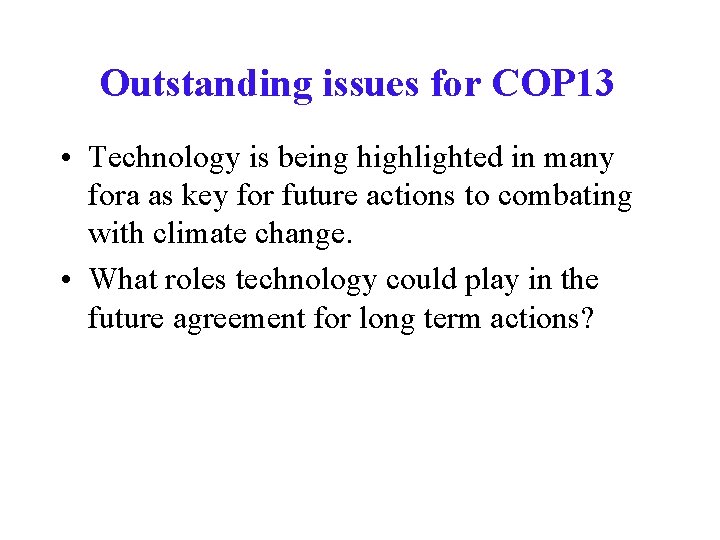 Outstanding issues for COP13

• Technology is being highlighted in many fora as key for future actions to combating with climate change.
• What roles technology could play in the future agreement for long term actions?